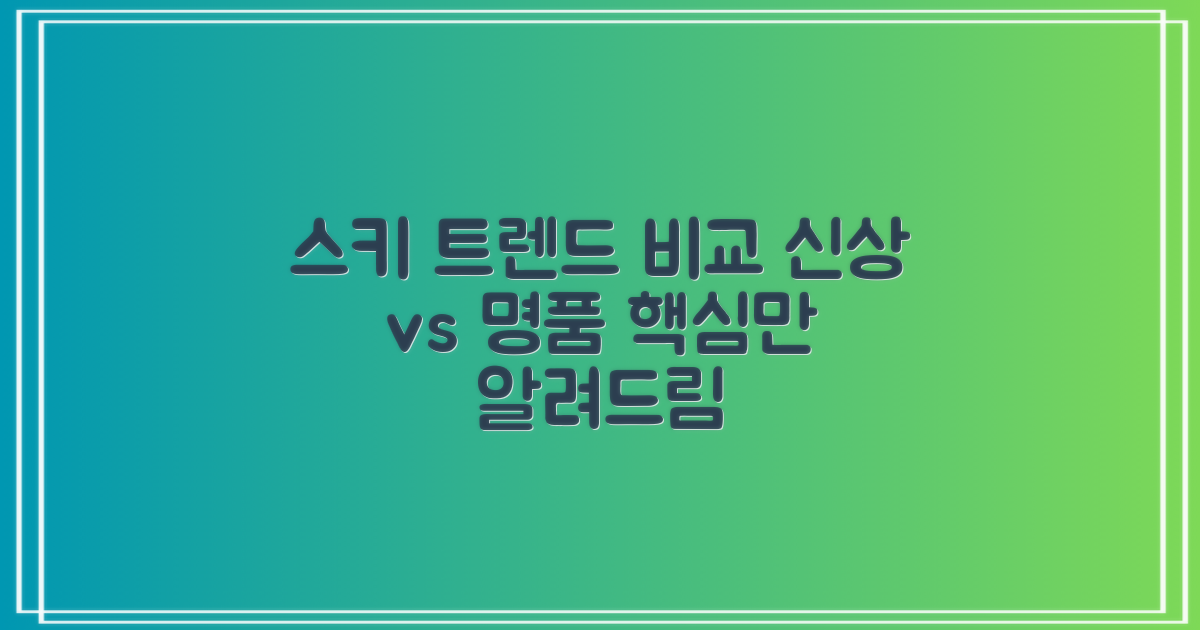 스키 트렌드 비교 신상 vs 명품 핵심만 알려드림